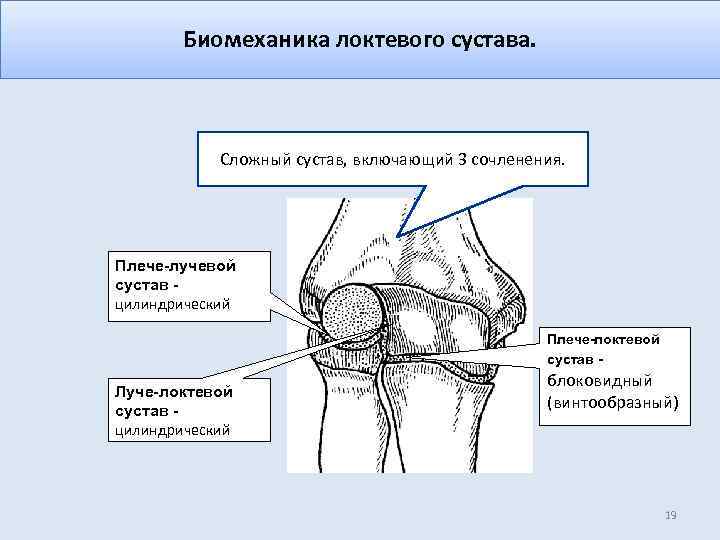 Биомеханика локтевого сустава.

Сложный сустав, включающий 3 сочленения.

Плече-лучевой сустав - цилиндрический

Луче-локтевой сустав - цилиндрический

Плече-локтевой сустав - блоковидный (винтообразный)

19